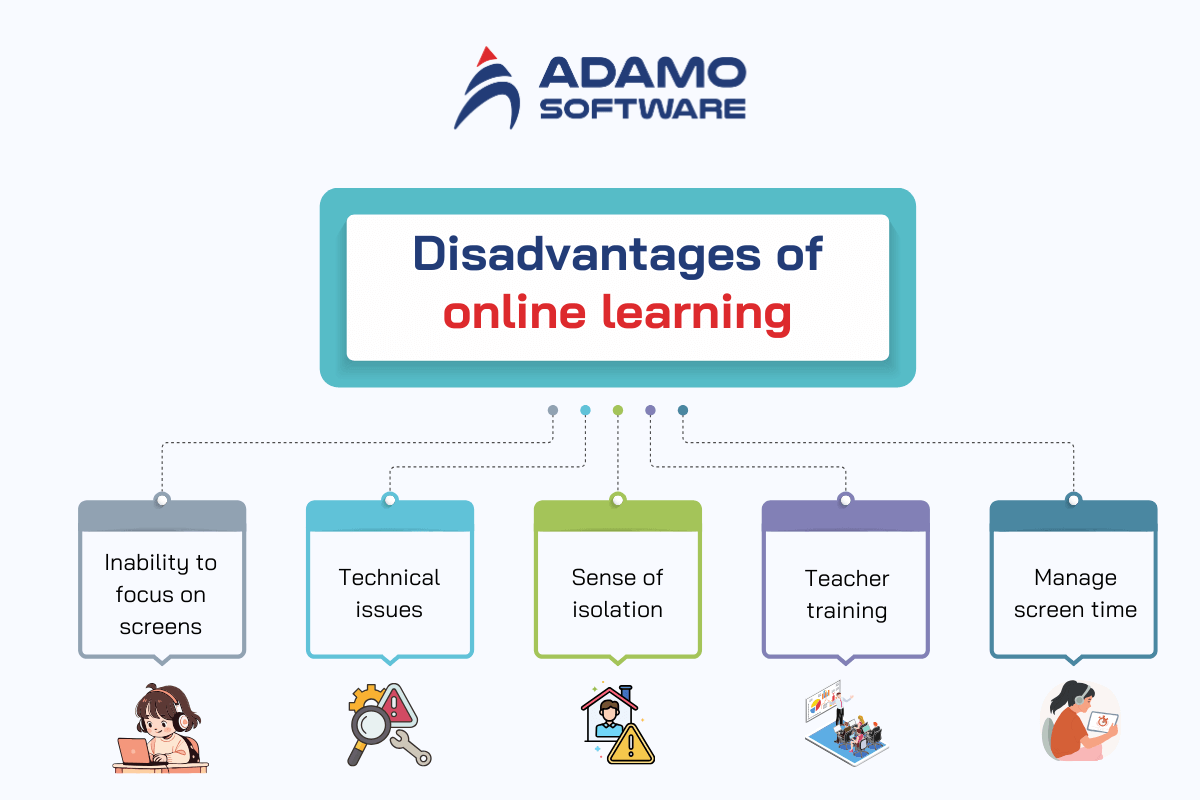 ADAMO SOFTWARE

Disadvantages of online learning

Inability to focus on screens

Technical issues

Sense of isolation

Teacher training

Manage screen time